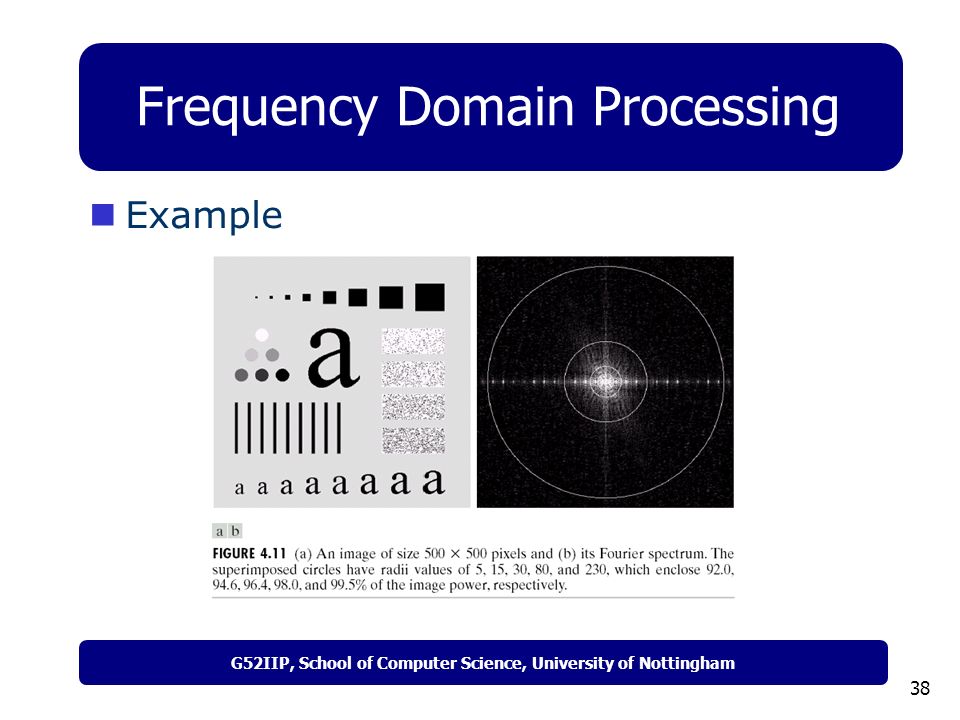 Frequency Domain Processing

Example

a

a a a a a a a a

a b

FIGURE 4.11 (a) An image of size $500 \times 500$ pixels and (b) its Fourier spectrum. The superimposed circles have radii values of 5, 15, 30, 80, and 230, which enclose 92.0, 94.6, 96.4, 98.0, and 99.5% of the image power, respectively.

G52IIP, School of Computer Science, University of Nottingham

38